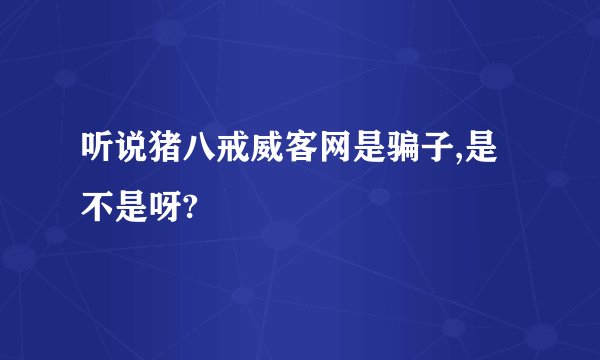 听说猪八戒威客网是骗子,是不是呀?